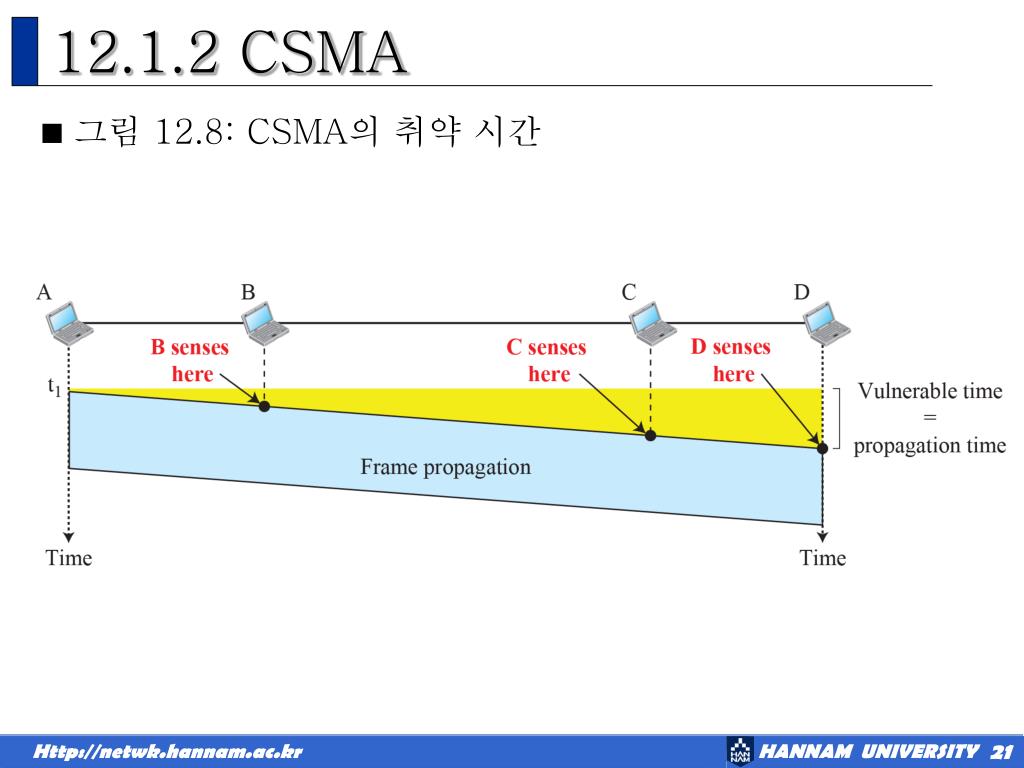 12.1.2 CSMA

■ 그림 12.8: CSMA의 취약 시간

A

B

C

D

B senses here

C senses here

D senses here

$t_1$

Vulnerable time = propagation time

Frame propagation

Time

Time

Http://netwk.hannam.ac.kr

HAN NAM

HANNAM UNIVERSITY 21